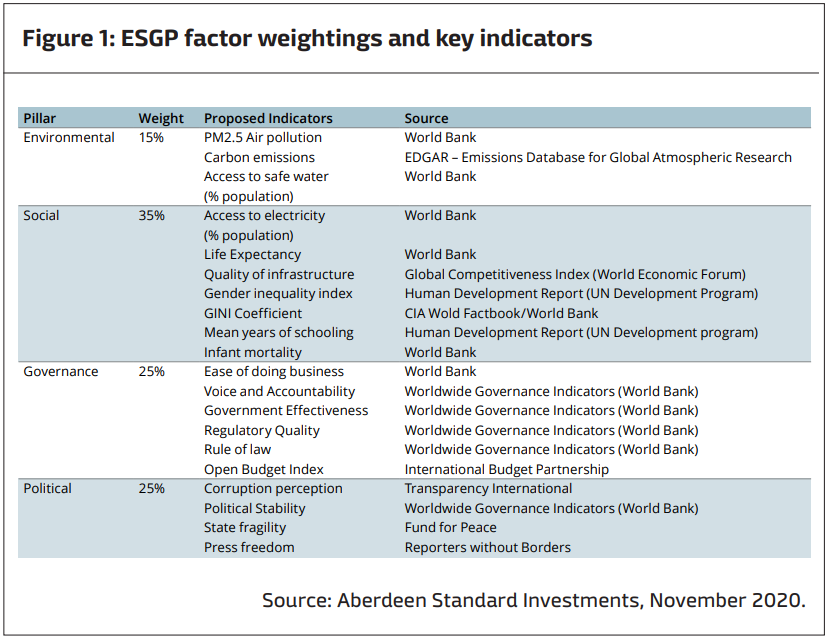 Figure 1: ESGP factor weightings and key indicators

| Pillar | Weight | Proposed Indicators | Source |
|---|---|---|---|
| Environmental | 15% | PM2.5 Air pollution | World Bank |
| | | Carbon emissions | EDGAR – Emissions Database for Global Atmospheric Research |
| | | Access to safe water (% population) | World Bank |
| Social | 35% | Access to electricity (% population) | World Bank |
| | | Life Expectancy | World Bank |
| | | Quality of infrastructure | Global Competitiveness Index (World Economic Forum) |
| | | Gender inequality index | Human Development Report (UN Development Program) |
| | | GINI Coefficient | CIA Wold Factbook/World Bank |
| | | Mean years of schooling | Human Development Report (UN Development program) |
| | | Infant mortality | World Bank |
| Governance | 25% | Ease of doing business | World Bank |
| | | Voice and Accountability | Worldwide Governance Indicators (World Bank) |
| | | Government Effectiveness | Worldwide Governance Indicators (World Bank) |
| | | Regulatory Quality | Worldwide Governance Indicators (World Bank) |
| | | Rule of law | Worldwide Governance Indicators (World Bank) |
| | | Open Budget Index | International Budget Partnership |
| Political | 25% | Corruption perception | Transparency International |
| | | Political Stability | Worldwide Governance Indicators (World Bank) |
| | | State fragility | Fund for Peace |
| | | Press freedom | Reporters without Borders |

Source: Aberdeen Standard Investments, November 2020.